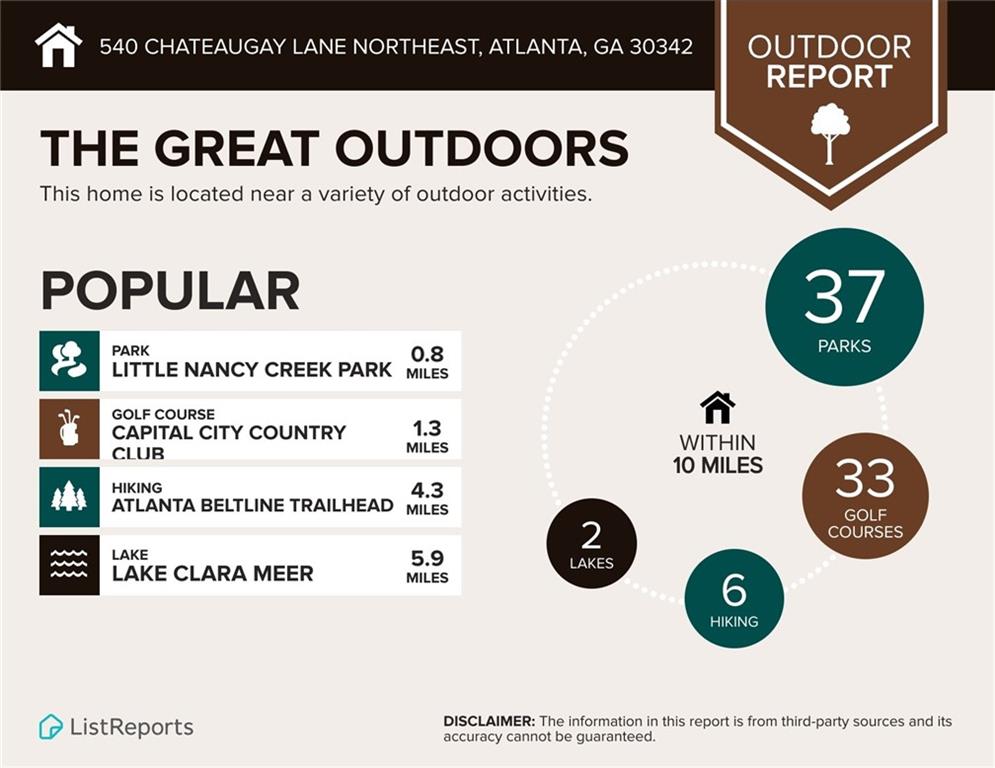 540 CHATEAUGAY LANE NORTHEAST, ATLANTA, GA 30342

OUTDOOR REPORT

THE GREAT OUTDOORS

This home is located near a variety of outdoor activities.

POPULAR

PARK
LITTLE NANCY CREEK PARK
0.8 MILES

GOLF COURSE
CAPITAL CITY COUNTRY CLUB
1.3 MILES

HIKING
ATLANTA BELTLINE TRAILHEAD
4.3 MILES

LAKE
LAKE CLARA MEER
5.9 MILES

37 PARKS

WITHIN 10 MILES

33 GOLF COURSES

2 LAKES

6 HIKING

ListReports

DISCLAIMER: The information in this report is from third-party sources and its accuracy cannot be guaranteed.